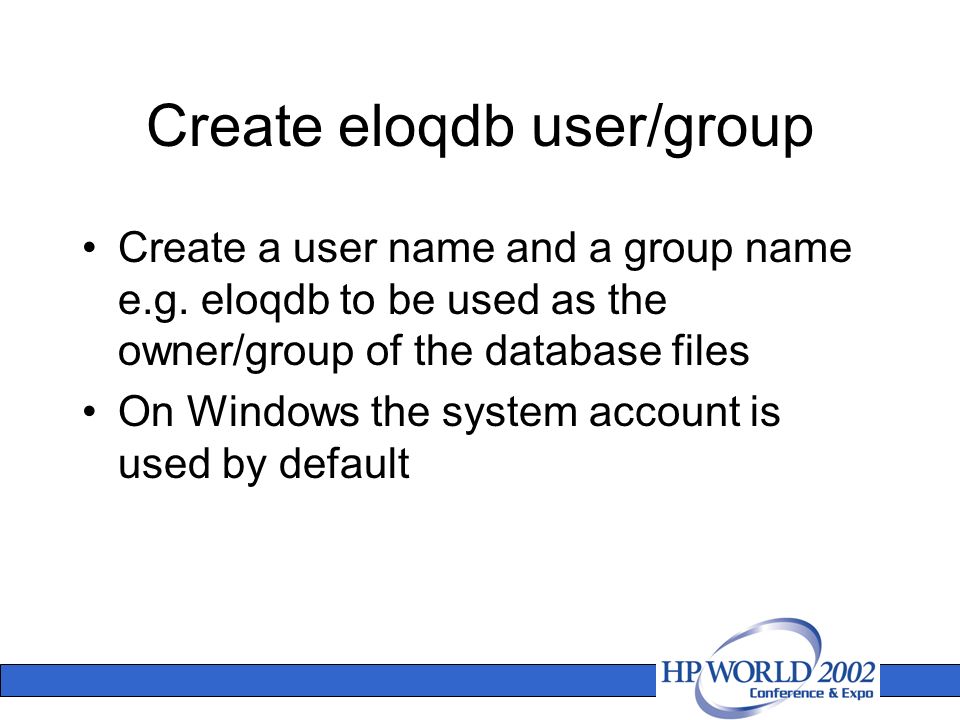 Create eloqdb user/group

• Create a user name and a group name e.g. eloqdb to be used as the owner/group of the database files
• On Windows the system account is used by default

HP WORLD 2002
Conference & Expo